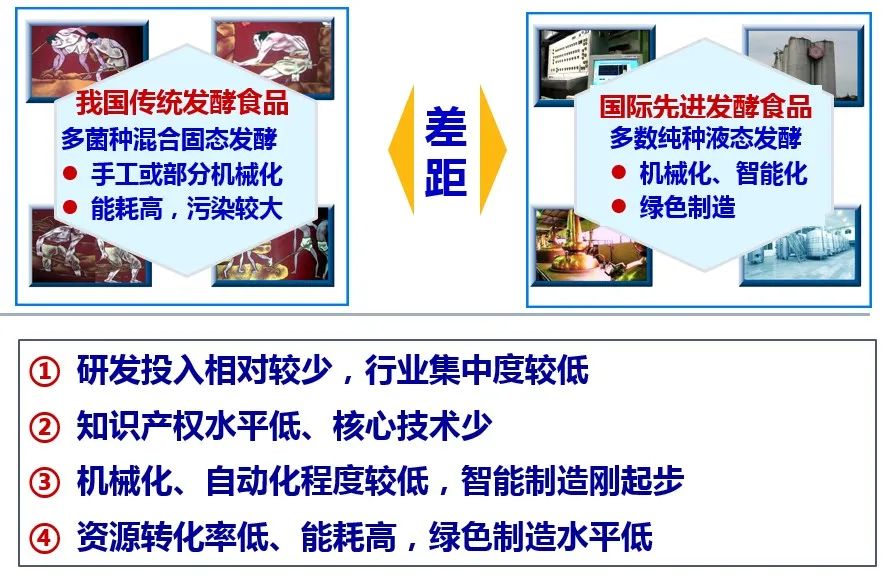 我国传统发酵食品
多菌种混合固态发酵
● 手工或部分机械化
● 能耗高，污染较大

差距

国际先进发酵食品
多数纯种液态发酵
● 机械化、智能化
● 绿色制造

① 研发投入相对较少，行业集中度较低
② 知识产权水平低、核心技术少
③ 机械化、自动化程度较低，智能制造刚起步
④ 资源转化率低、能耗高，绿色制造水平低